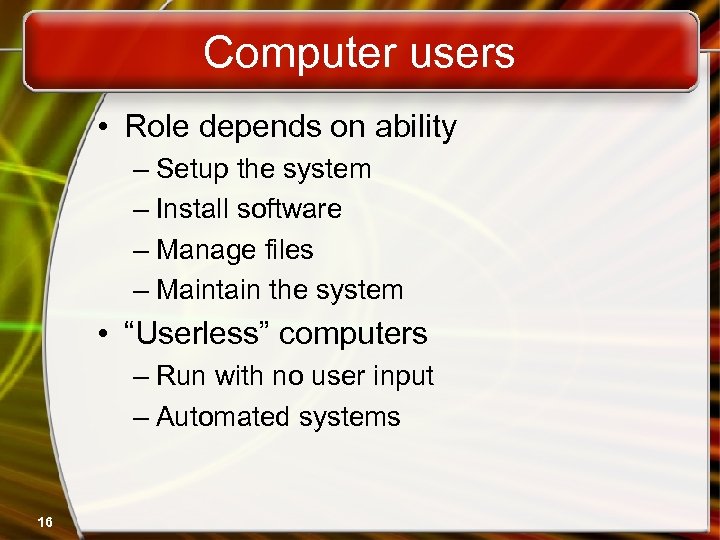 Computer users

• Role depends on ability
– Setup the system
– Install software
– Manage files
– Maintain the system
• “Userless” computers
– Run with no user input
– Automated systems

16